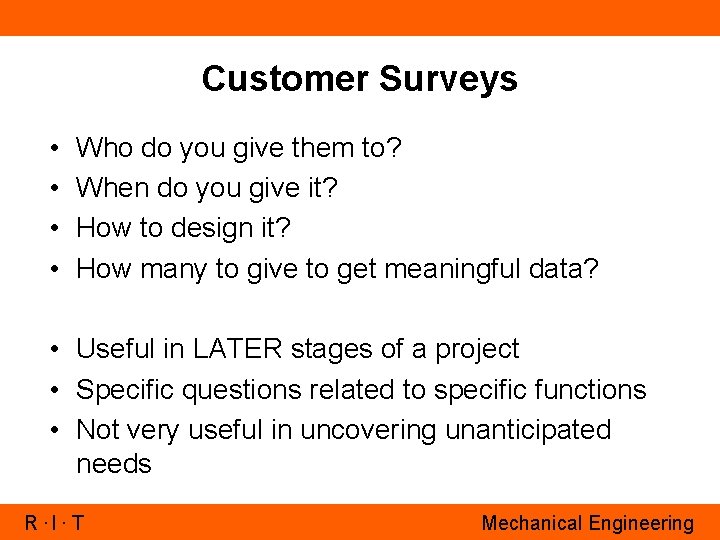 Customer Surveys

• Who do you give them to?
• When do you give it?
• How to design it?
• How many to give to get meaningful data?

• Useful in LATER stages of a project
• Specific questions related to specific functions
• Not very useful in uncovering unanticipated needs

R · I · T

Mechanical Engineering